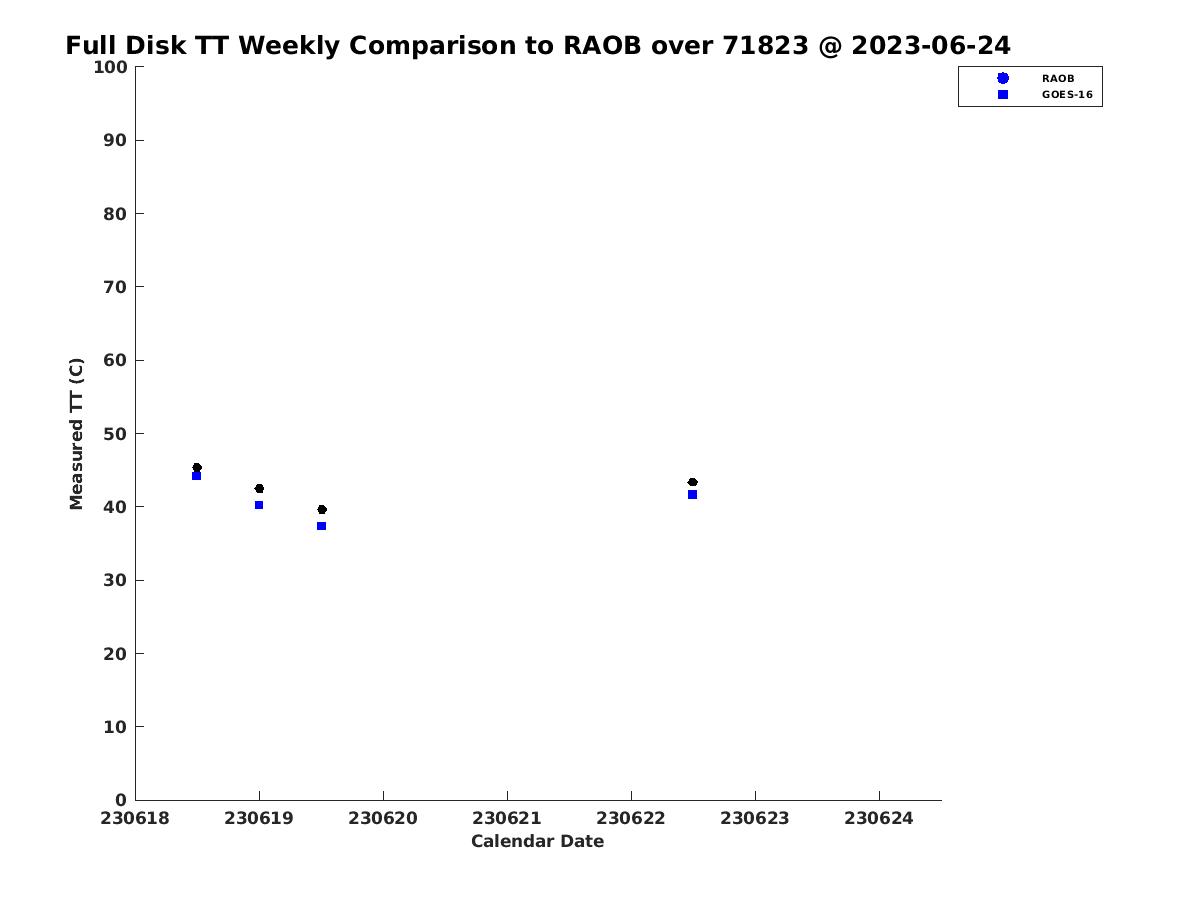 Full Disk TT Weekly Comparison to RAOB over 71823 @ 2023-06-24

RAOB
GOES-16

Measured TT (C)

100
90
80
70
60
50
40
30
20
10
0

230618 230619 230620 230621 230622 230623 230624

Calendar Date